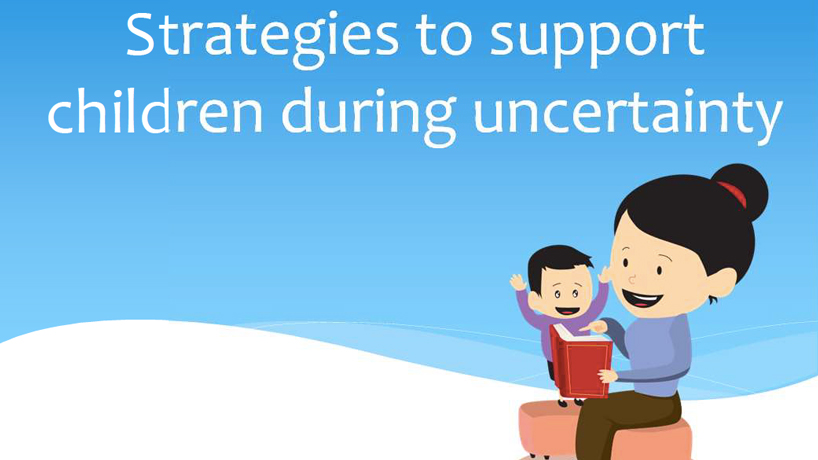 Strategies to support children during uncertainty